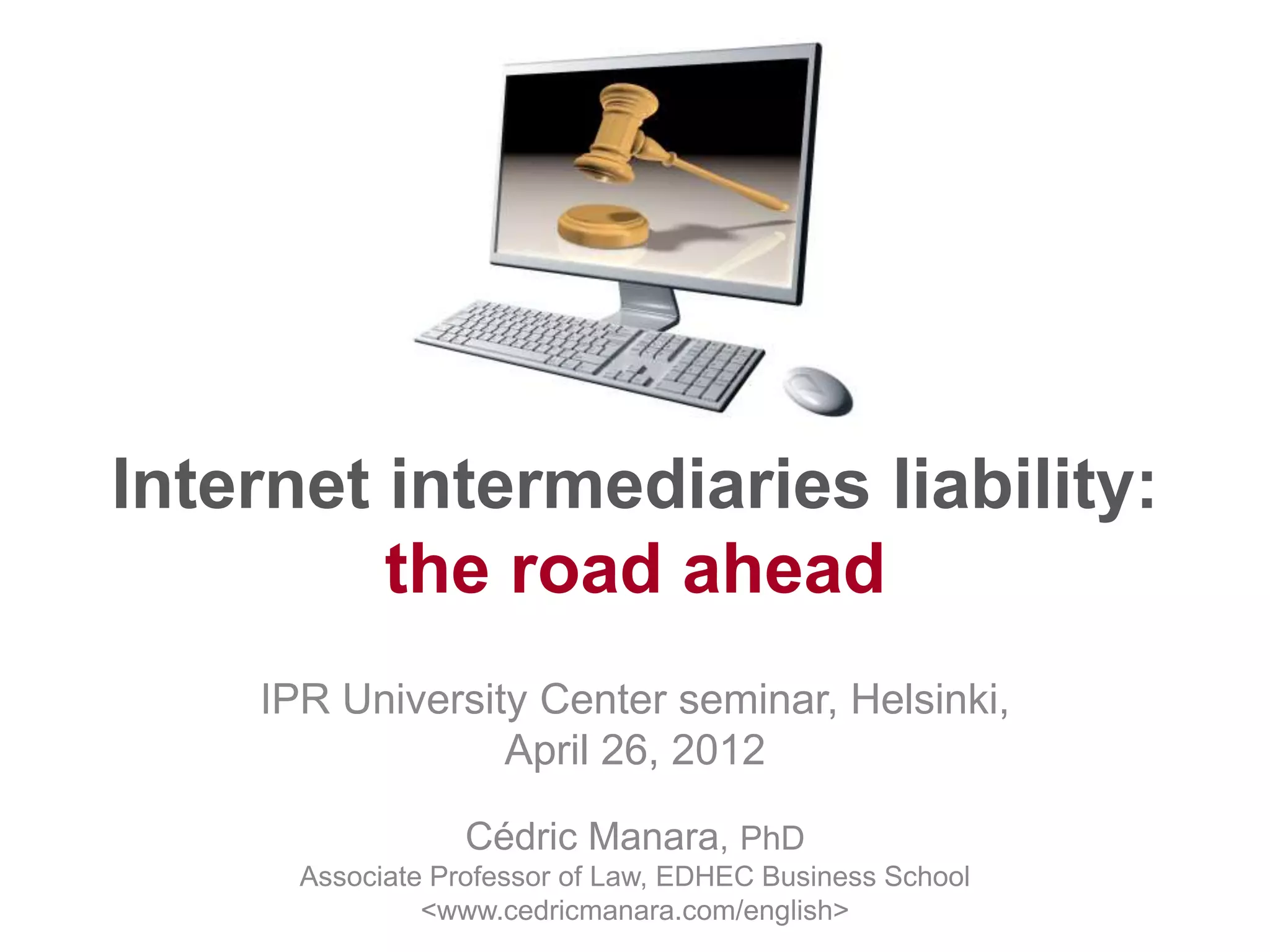 Internet intermediaries liability:
the road ahead

IPR University Center seminar, Helsinki,
April 26, 2012

Cédric Manara, PhD
Associate Professor of Law, EDHEC Business School
<www.cedricmanara.com/english>